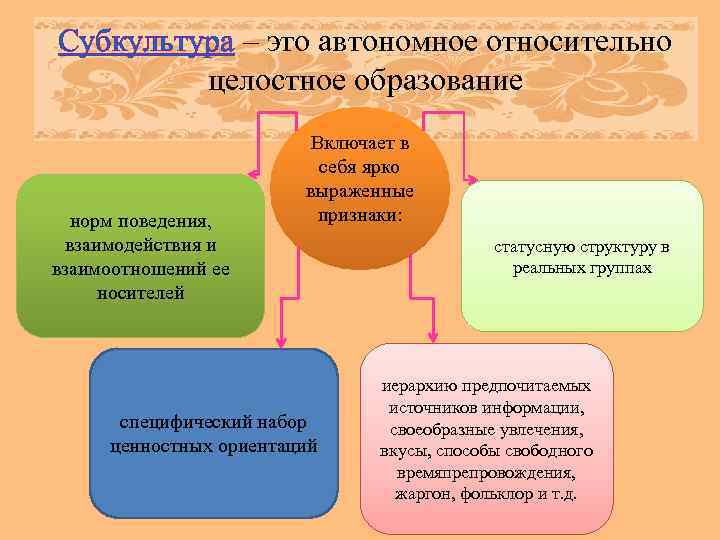 Субкультура – это автономное относительно целостное образование

Включает в себя ярко выраженные признаки:

норм поведения, взаимодействия и взаимоотношений ее носителей

статусную структуру в реальных группах

специфический набор ценностных ориентаций

иерархию предпочитаемых источников информации, своеобразные увлечения, вкусы, способы свободного времяпрепровождения, жаргон, фольклор и т.д.